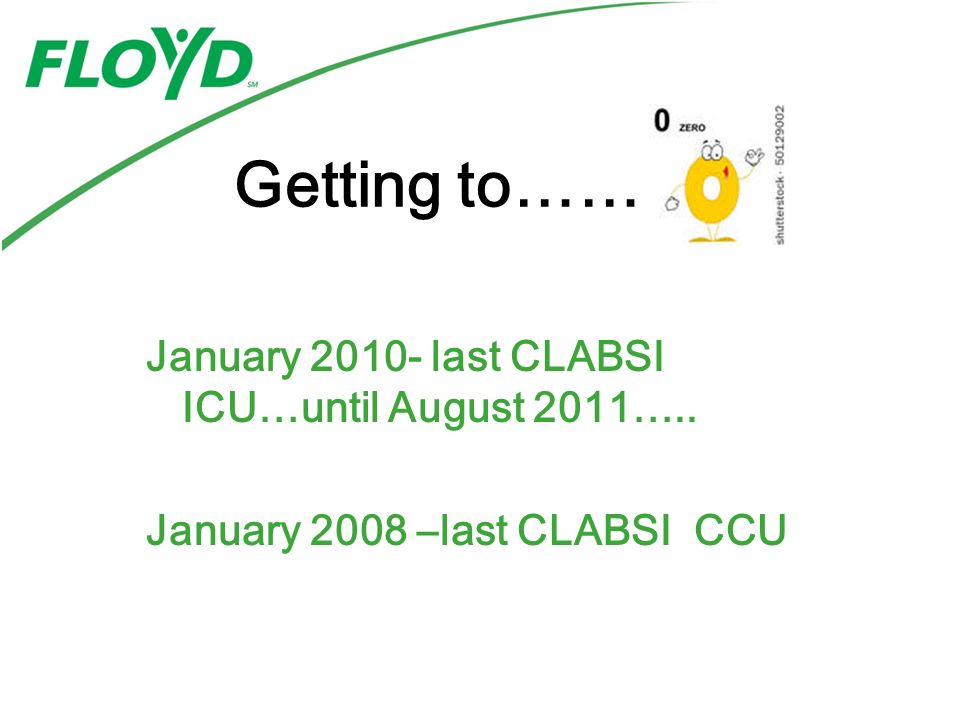 FLOYD SM

Getting to……

0 ZERO

shutterstock · 50129002

January 2010- last CLABSI ICU…until August 2011…..

January 2008 –last CLABSI CCU